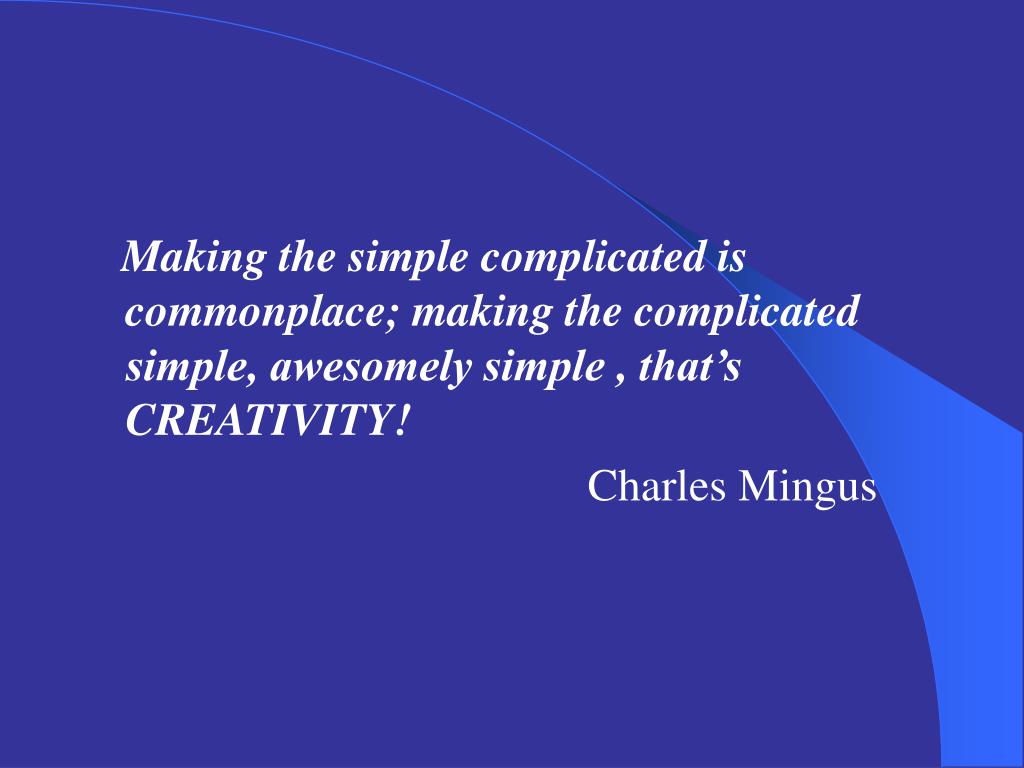 Making the simple complicated is commonplace; making the complicated simple, awesomely simple , that’s CREATIVITY!

Charles Mingus